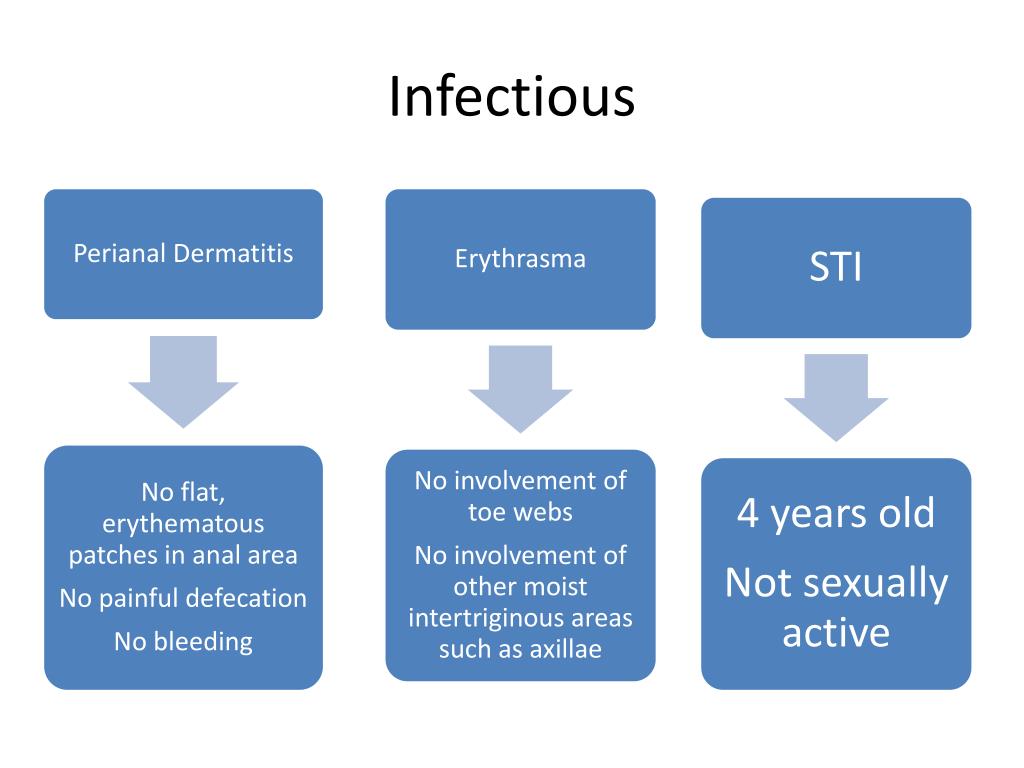 Infectious

Perianal Dermatitis

No flat, erythematous patches in anal area

No painful defecation

No bleeding

Erythrasma

No involvement of toe webs

No involvement of other moist intertriginous areas such as axillae

STI

4 years old

Not sexually active